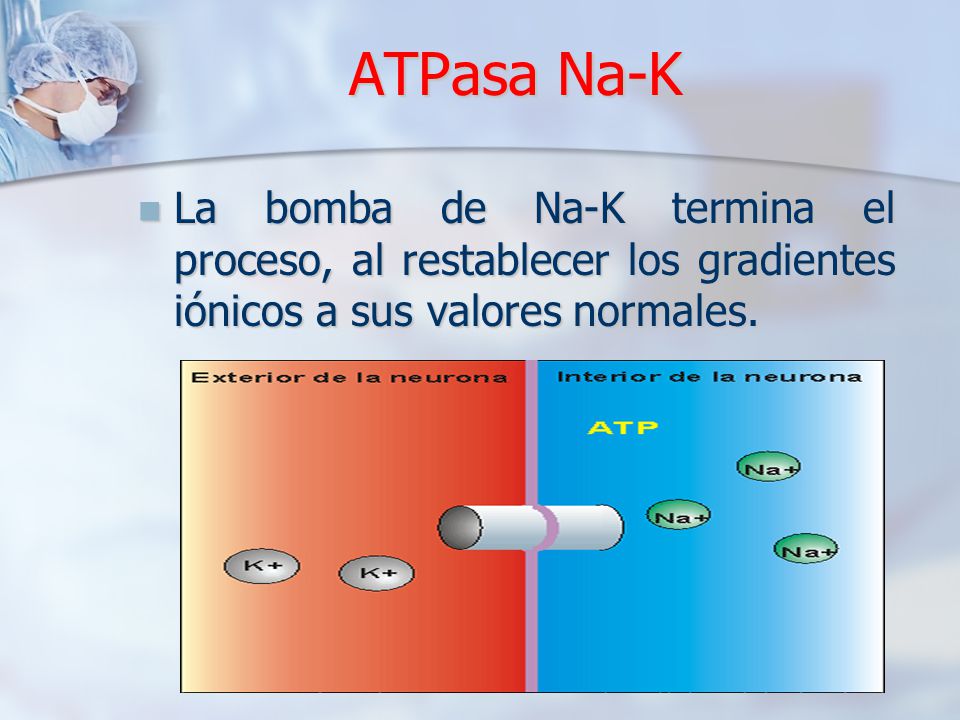 ATPasa Na-K

La bomba de Na-K termina el proceso, al restablecer los gradientes iónicos a sus valores normales.

Exterior de la neurona

Interior de la neurona

ATP

Na+

Na+

Na+

K+

K+